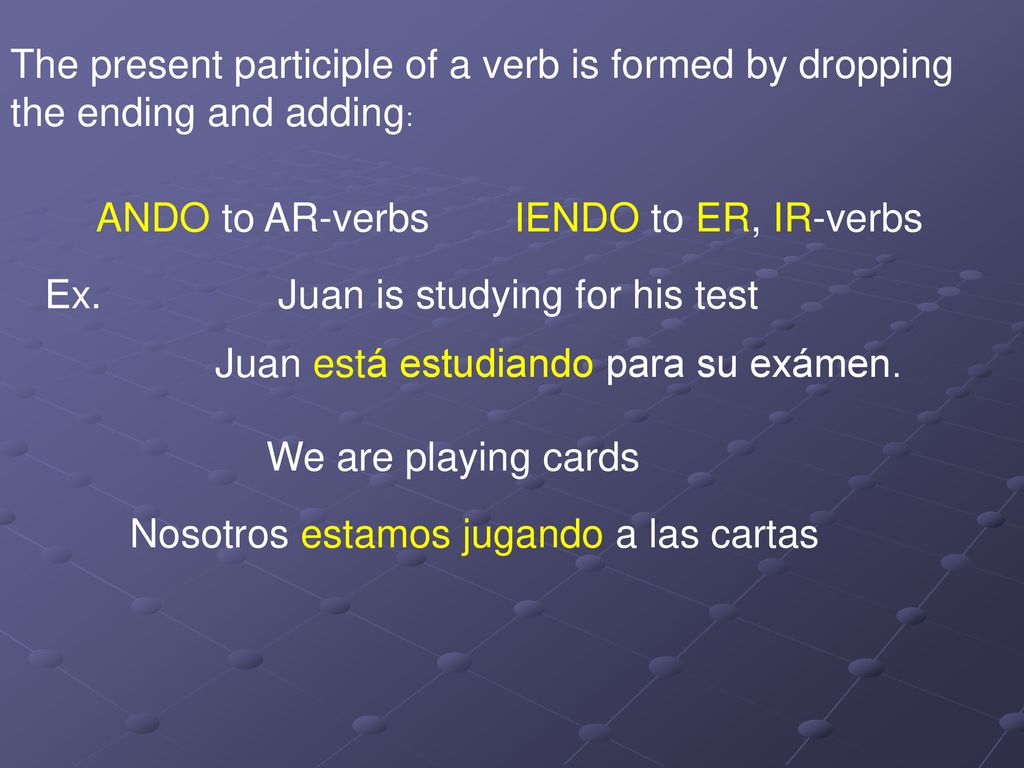 The present participle of a verb is formed by dropping the ending and adding:

ANDO to AR-verbs IENDO to ER, IR-verbs

Ex. Juan is studying for his test

Juan está estudiando para su exámen.

We are playing cards

Nosotros estamos jugando a las cartas